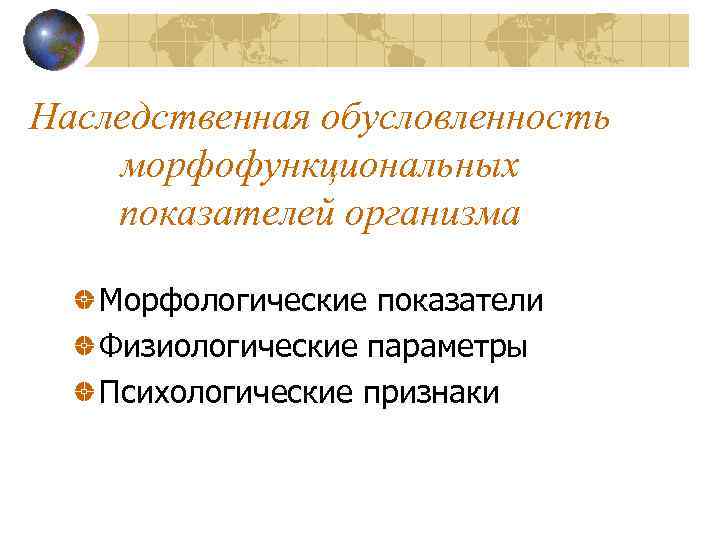 Наследственная обусловленность морфофункциональных показателей организма

Морфологические показатели
Физиологические параметры
Психологические признаки